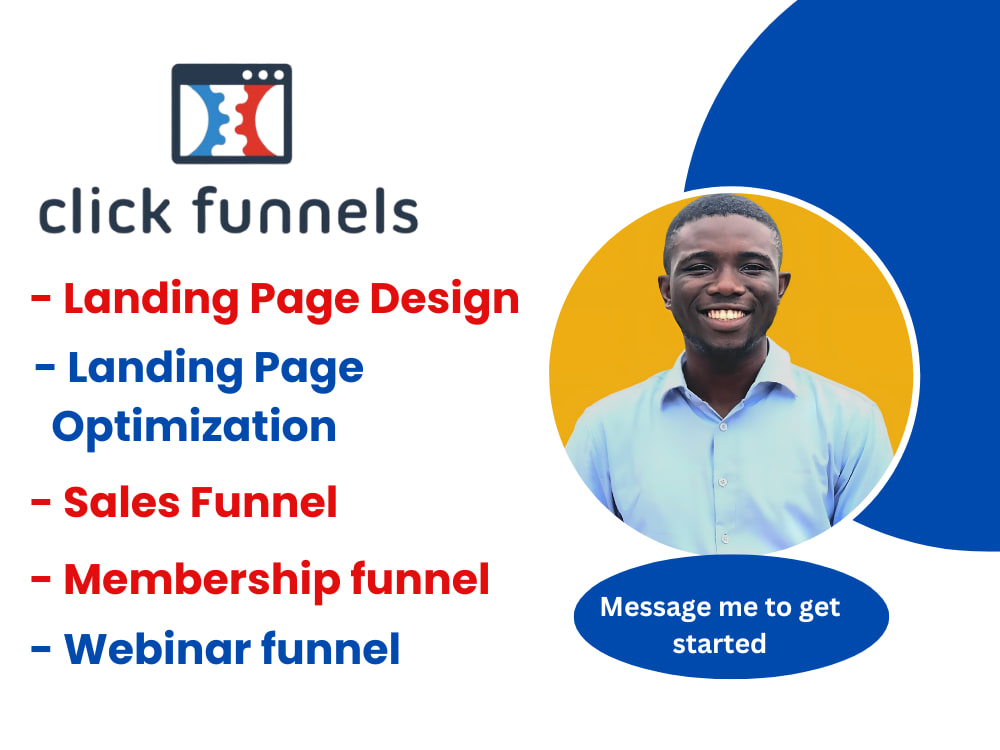 click funnels

- Landing Page Design

- Landing Page Optimization

- Sales Funnel

- Membership funnel

- Webinar funnel

Message me to get started